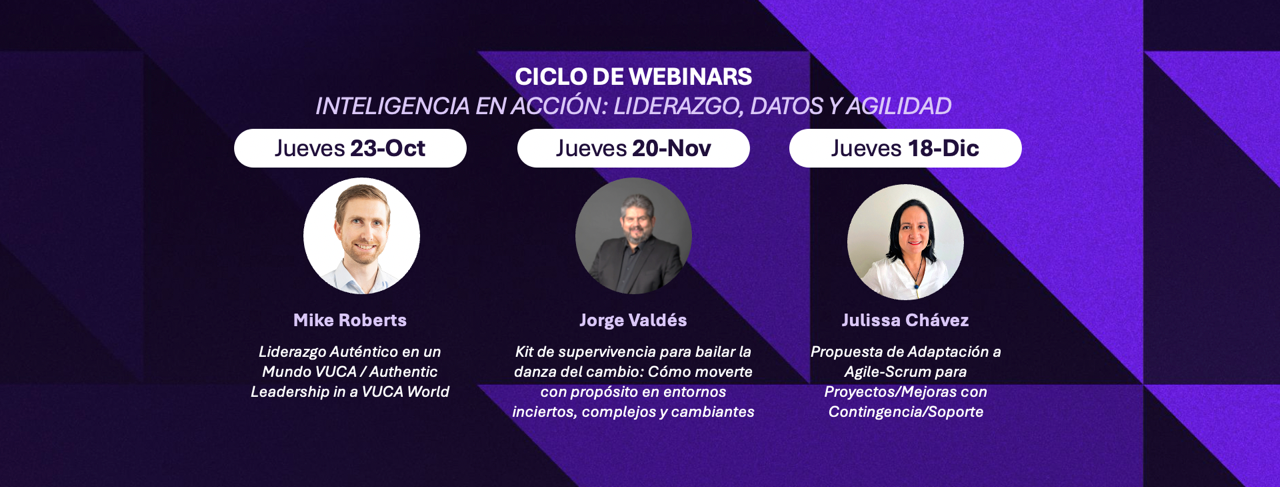 CICLO DE WEBINARS
INTELIGENCIA EN ACCIÓN: LIDERAZGO, DATOS Y AGILIDAD

Jueves 23-Oct

Mike Roberts

Liderazgo Auténtico en un Mundo VUCA / Authentic Leadership in a VUCA World

Jueves 20-Nov

Jorge Valdés

Kit de supervivencia para bailar la danza del cambio: Cómo moverte con propósito en entornos inciertos, complejos y cambiantes

Jueves 18-Dic

Julissa Chávez

Propuesta de Adaptación a Agile-Scrum para Proyectos/Mejoras con Contingencia/Soporte